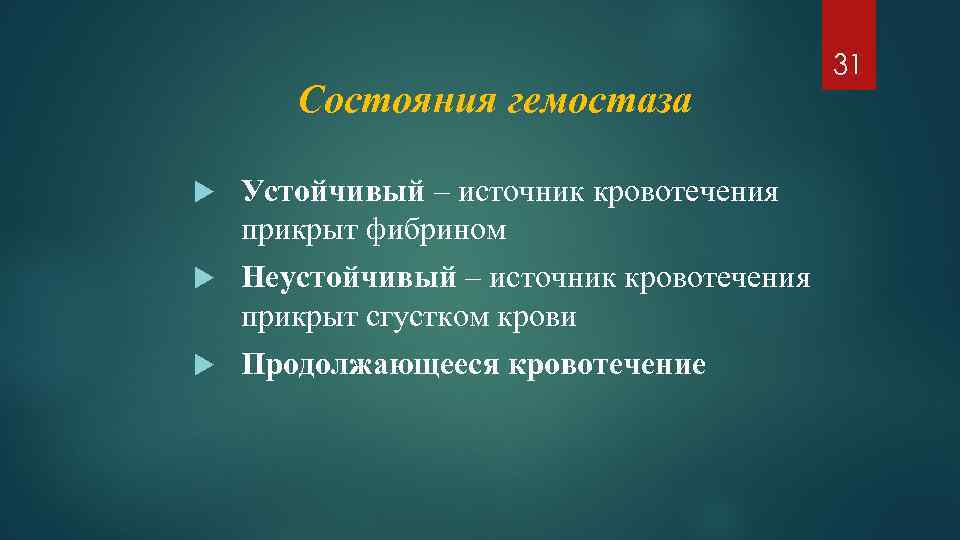 31

Состояния гемостаза

Устойчивый – источник кровотечения прикрыт фибрином

Неустойчивый – источник кровотечения прикрыт сгустком крови

Продолжающееся кровотечение